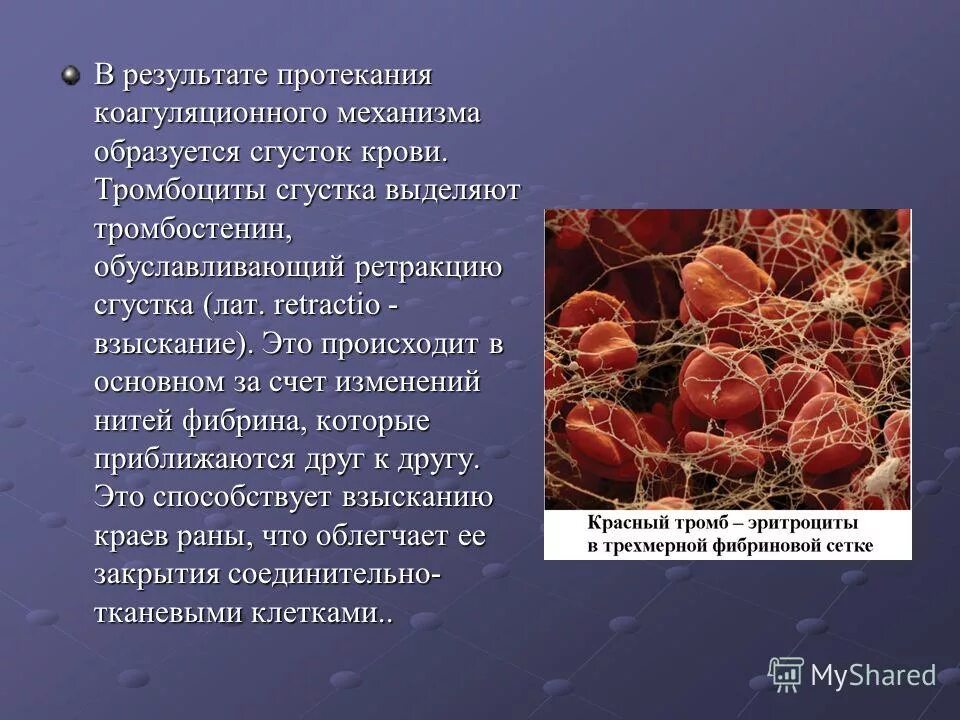 В результате протекания коагуляционного механизма образуется сгусток крови. Тромбоциты сгустка выделяют тромбостенин, обуславливающий ретракцию сгустка (лат. retractio - взыскание). Это происходит в основном за счет изменений нитей фибрина, которые приближаются друг к другу. Это способствует взысканию краев раны, что облегчает ее закрытия соединительно-тканевыми клетками..

Красный тромб – эритроциты в трехмерной фибриновой сетке

MyShared